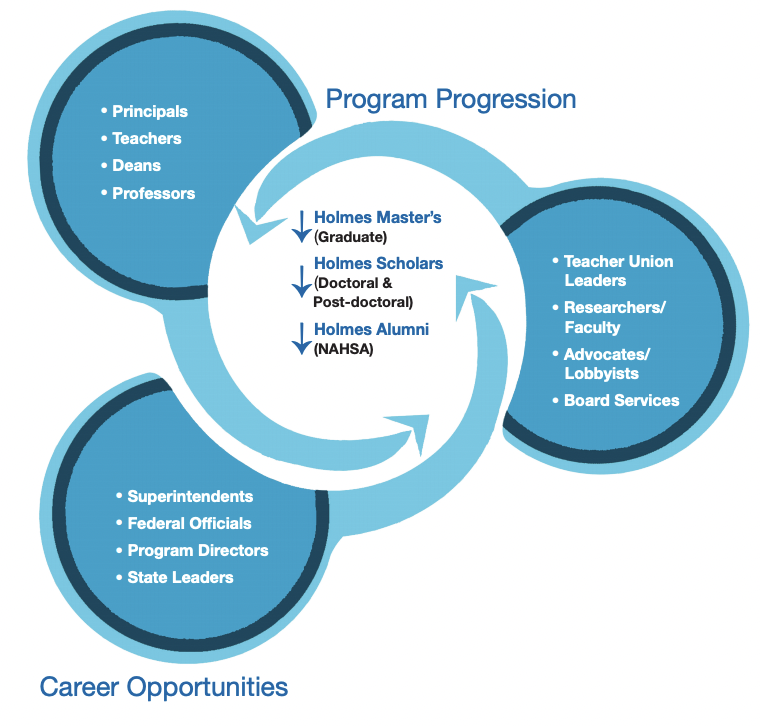 Program Progression

• Principals
• Teachers
• Deans
• Professors

Holmes Master's (Graduate)
Holmes Scholars (Doctoral & Post-doctoral)
Holmes Alumni (NAHSA)

• Teacher Union Leaders
• Researchers/ Faculty
• Advocates/ Lobbyists
• Board Services

• Superintendents
• Federal Officials
• Program Directors
• State Leaders

Career Opportunities